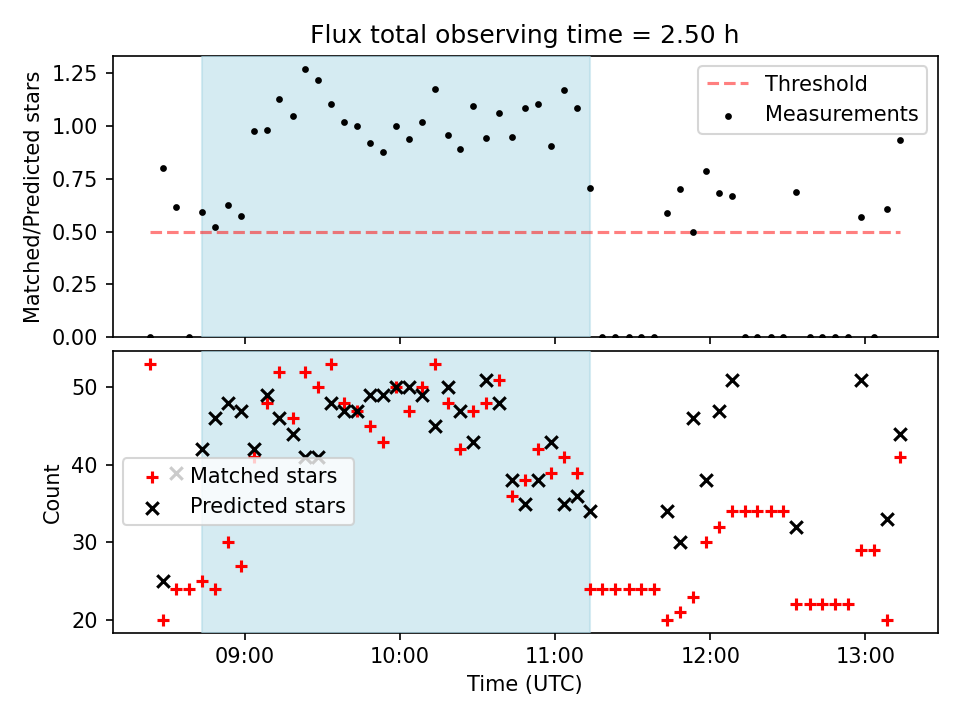 Flux total observing time = 2.50 h

Matched/Predicted stars

1.25
1.00
0.75
0.50
0.25
0.00

Threshold
Measurements

Count

50
40
30
20

Matched stars
Predicted stars

09:00
10:00
11:00
12:00
13:00

Time (UTC)